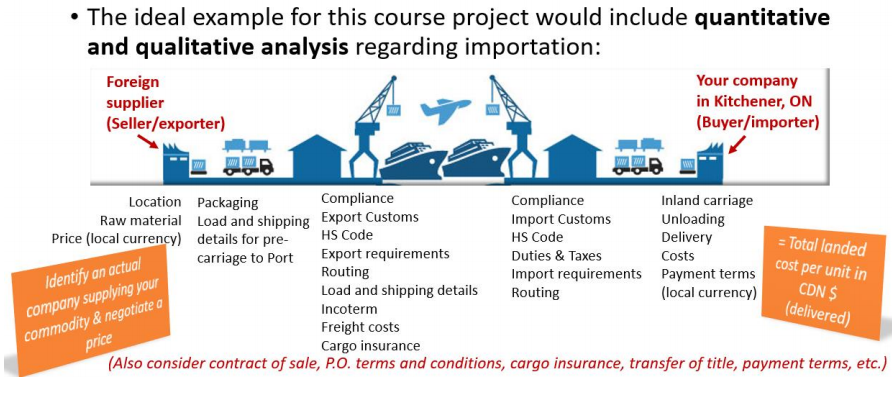 • The ideal example for this course project would include **quantitative and qualitative analysis** regarding importation:

Foreign supplier (Seller/exporter)

Your company in Kitchener, ON (Buyer/importer)

Location
Raw material
Price (local currency)

Packaging
Load and shipping details for pre-carriage to Port

Compliance
Export Customs
HS Code
Export requirements
Routing
Load and shipping details
Incoterm
Freight costs
Cargo insurance

Compliance
Import Customs
HS Code
Duties & Taxes
Import requirements
Routing

Inland carriage
Unloading
Delivery
Costs
Payment terms (local currency)

Identify an actual company supplying your commodity & negotiate a price

= Total landed cost per unit in CDN $ (delivered)

(Also consider contract of sale, P.O. terms and conditions, cargo insurance, transfer of title, payment terms, etc.)